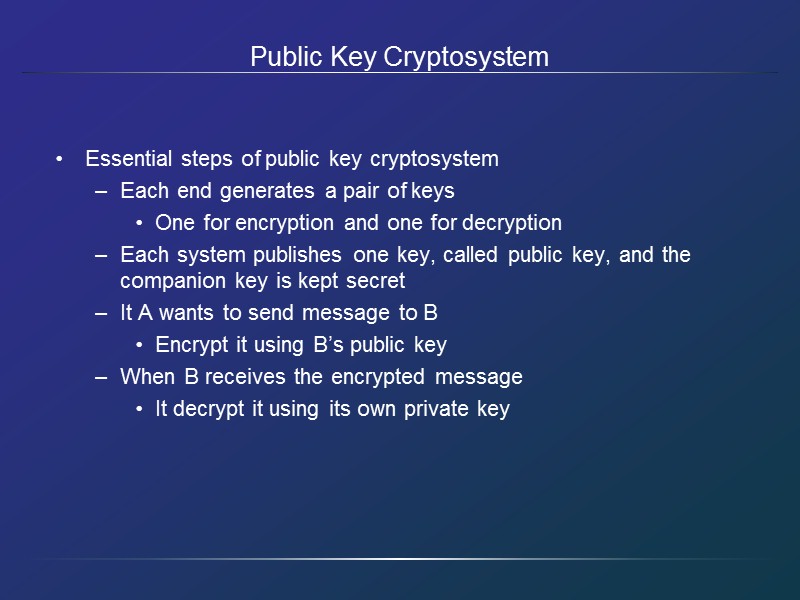 Public Key Cryptosystem

• Essential steps of public key cryptosystem
– Each end generates a pair of keys
• One for encryption and one for decryption
– Each system publishes one key, called public key, and the companion key is kept secret
– It A wants to send message to B
• Encrypt it using B's public key
– When B receives the encrypted message
• It decrypt it using its own private key